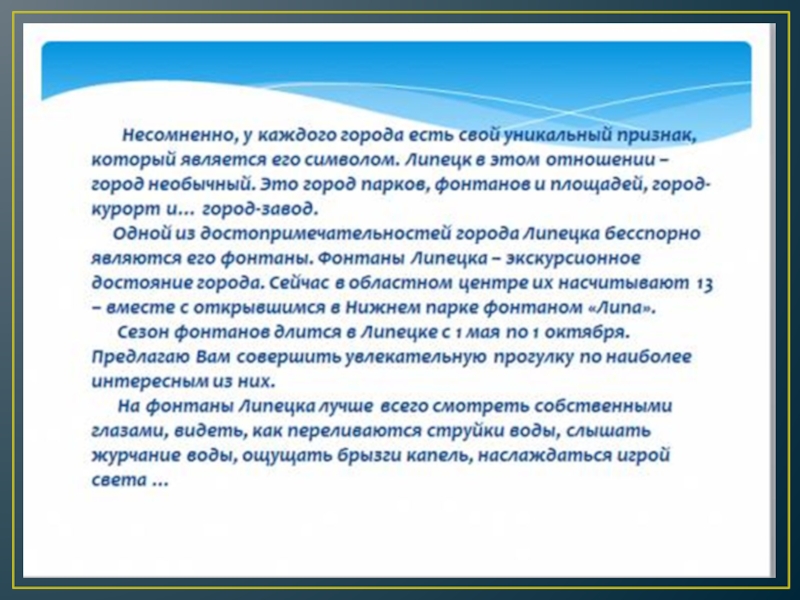 Несомненно, у каждого города есть свой уникальный признак, который является его символом. Липецк в этом отношении – город необычный. Это город парков, фонтанов и площадей, город-курорт и… город-завод.

Одной из достопримечательностей города Липецка бесспорно являются его фонтаны. Фонтаны Липецка – экскурсионное достояние города. Сейчас в областном центре их насчитывают 13 – вместе с открывшимся в Нижнем парке фонтаном «Липа».

Сезон фонтанов длится в Липецке с 1 мая по 1 октября. Предлагаю Вам совершить увлекательную прогулку по наиболее интересным из них.

На фонтаны Липецка лучше всего смотреть собственными глазами, видеть, как переливаются струйки воды, слышать журчание воды, ощущать брызги капель, наслаждаться игрой света …